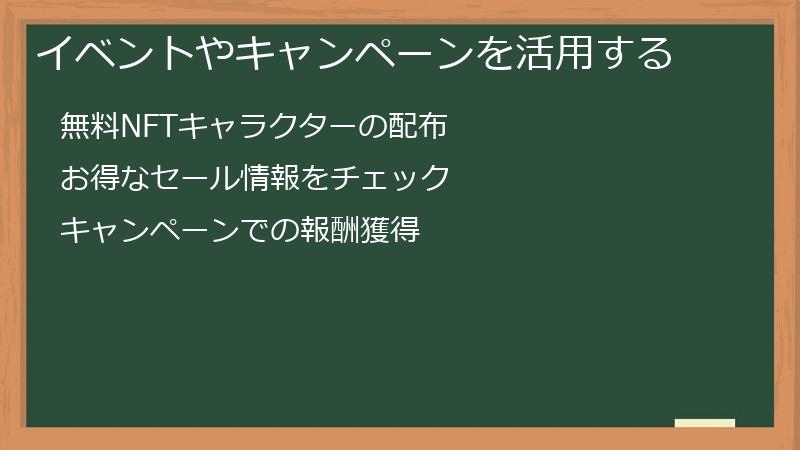 イベントやキャンペーンを活用する

無料NFTキャラクターの配布

お得なセール情報をチェック

キャンペーンでの報酬獲得